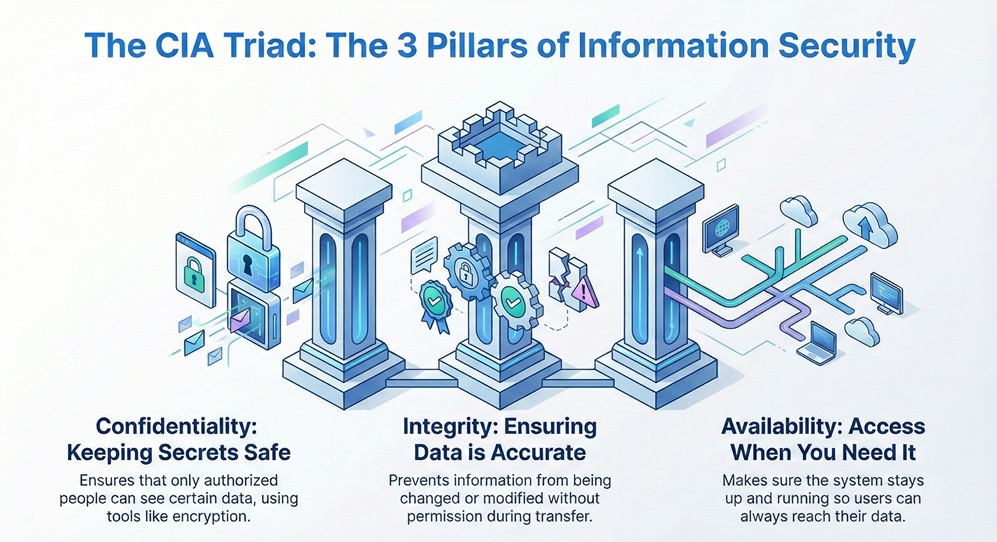 The CIA Triad: The 3 Pillars of Information Security

Confidentiality: Keeping Secrets Safe

Ensures that only authorized people can see certain data, using tools like encryption.

Integrity: Ensuring Data is Accurate

Prevents information from being changed or modified without permission during transfer.

Availability: Access When You Need It

Makes sure the system stays up and running so users can always reach their data.